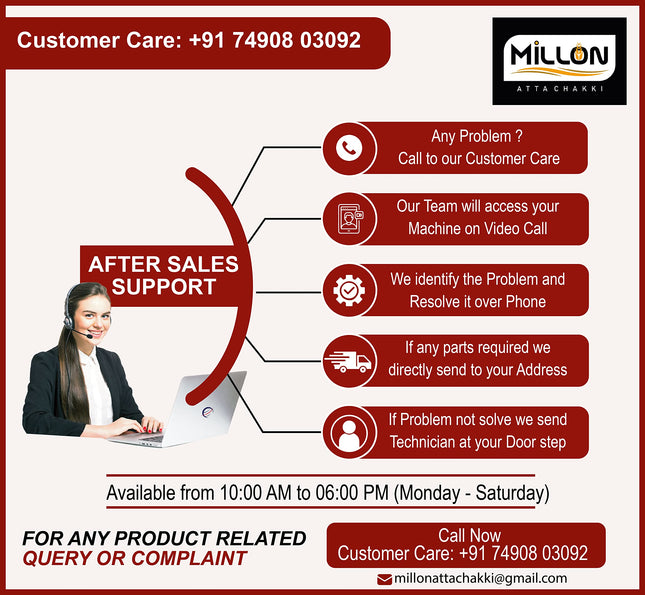 Customer Care: +91 74908 03092

MILLON
ATTA CHAKKI

AFTER SALES SUPPORT

Any Problem ?
Call to our Customer Care

Our Team will access your Machine on Video Call

We identify the Problem and Resolve it over Phone

If any parts required we directly send to your Address

If Problem not solve we send Technician at your Door step

Available from 10:00 AM to 06:00 PM (Monday - Saturday)

FOR ANY PRODUCT RELATED QUERY OR COMPLAINT

Call Now
Customer Care: +91 74908 03092

millonattachakki@gmail.com